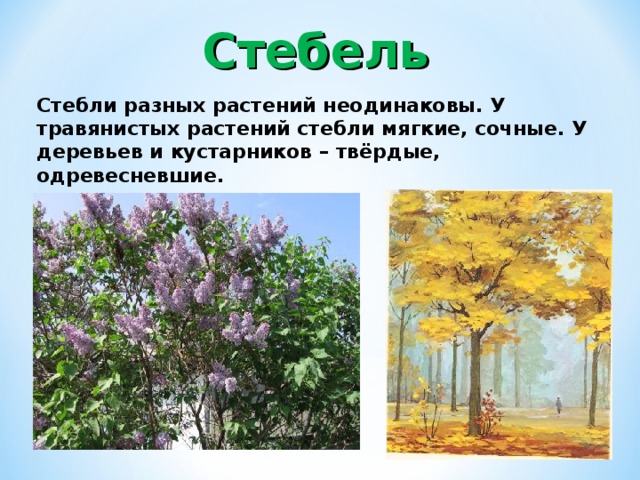 Стебель

Стебли разных растений неодинаковы. У травянистых растений стебли мягкие, сочные. У деревьев и кустарников – твёрдые, одревесневшие.